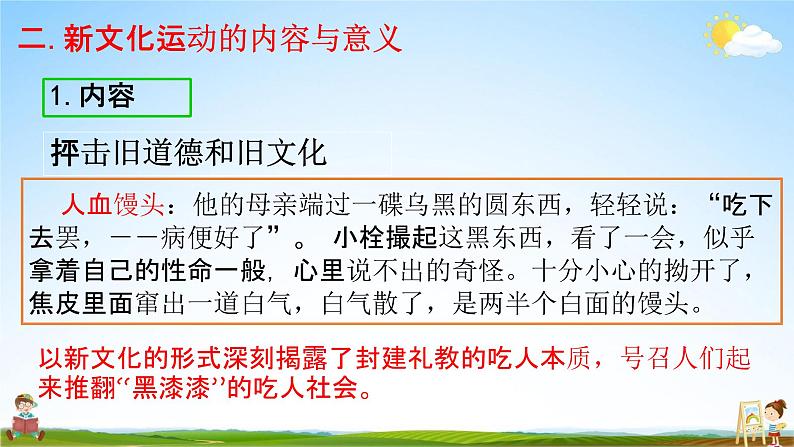 二. 新文化运动的内容与意义

1. 内容

抨击旧道德和旧文化

人血馒头：他的母亲端过一碟乌黑的圆东西，轻轻说：“吃下去罢，——病便好了”。小栓撮起这黑东西，看了一会，似乎拿着自己的性命一般，心里说不出的奇怪。十分小心的拗开了，焦皮里面窜出一道白气，白气散了，是两半个白面的馒头。

以新文化的形式深刻揭露了封建礼教的吃人本质，号召人们起来推翻“黑漆漆”的吃人社会。